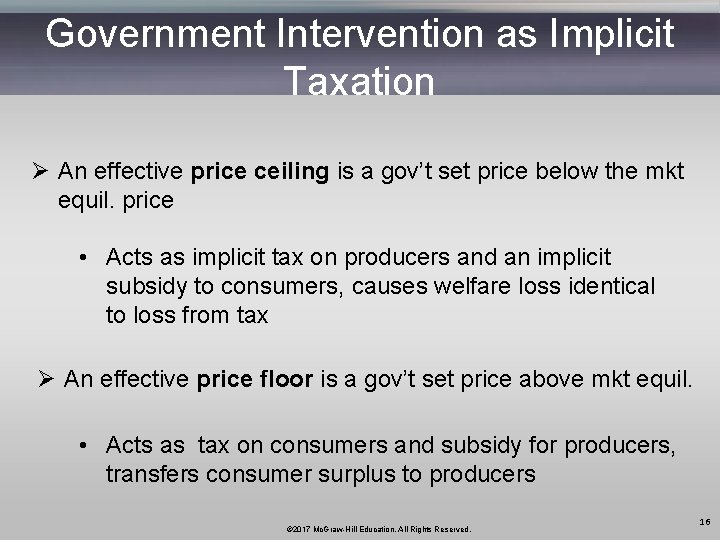 Government Intervention as Implicit Taxation

➢ An effective price ceiling is a gov't set price below the mkt equil. price

• Acts as implicit tax on producers and an implicit subsidy to consumers, causes welfare loss identical to loss from tax

➢ An effective price floor is a gov't set price above mkt equil.

• Acts as  tax on consumers and subsidy for producers, transfers consumer surplus to producers

©2017 McGraw-Hill Education. All Rights Reserved.

16